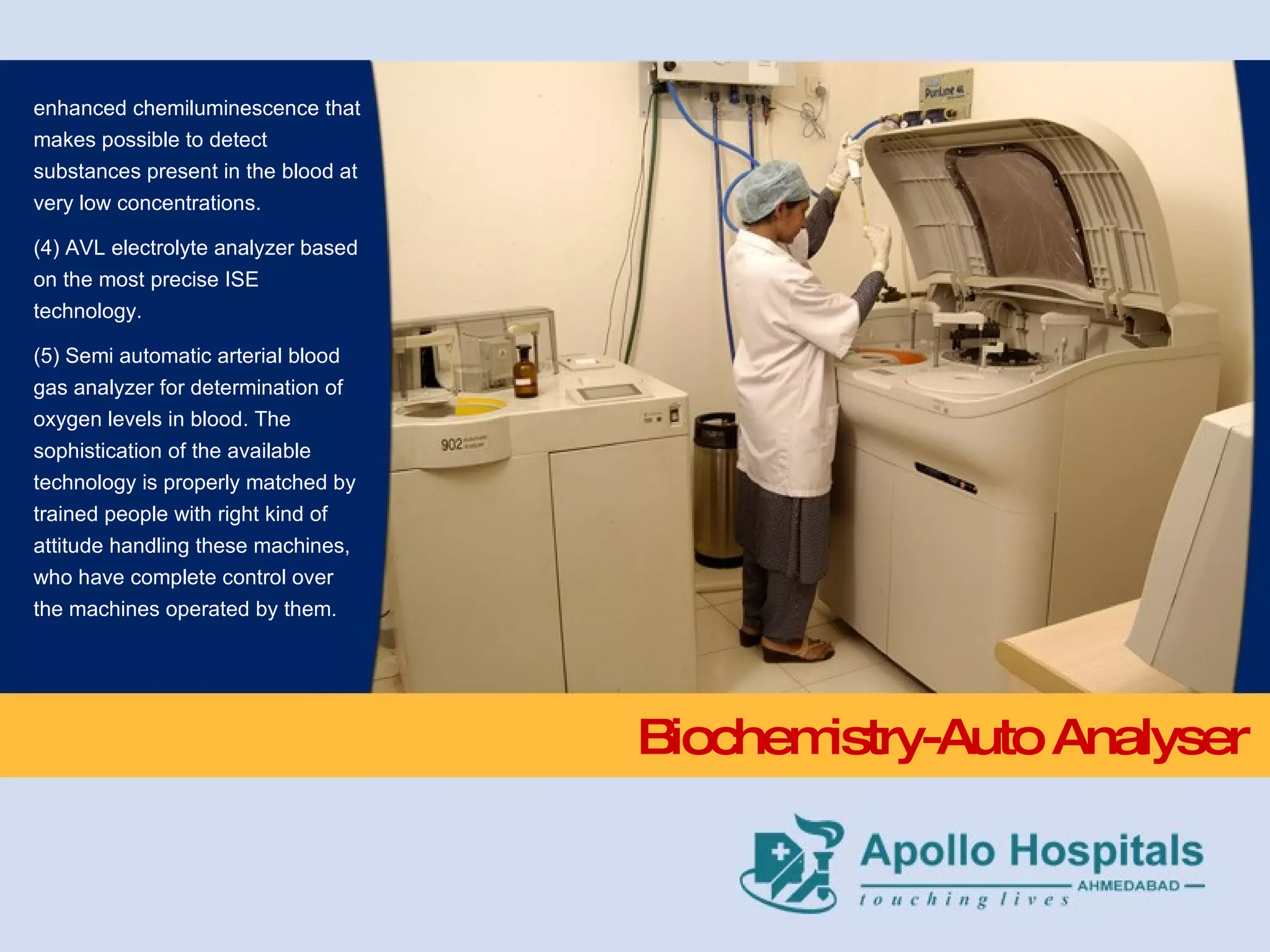 enhanced chemiluminescence that makes possible to detect substances present in the blood at very low concentrations.

(4) AVL electrolyte analyzer based on the most precise ISE technology.

(5) Semi automatic arterial blood gas analyzer for determination of oxygen levels in blood. The sophistication of the available technology is properly matched by trained people with right kind of attitude handling these machines, who have complete control over the machines operated by them.

902

Biochemistry-Auto Analyser

Apollo Hospitals
AHMEDABAD
touching lives